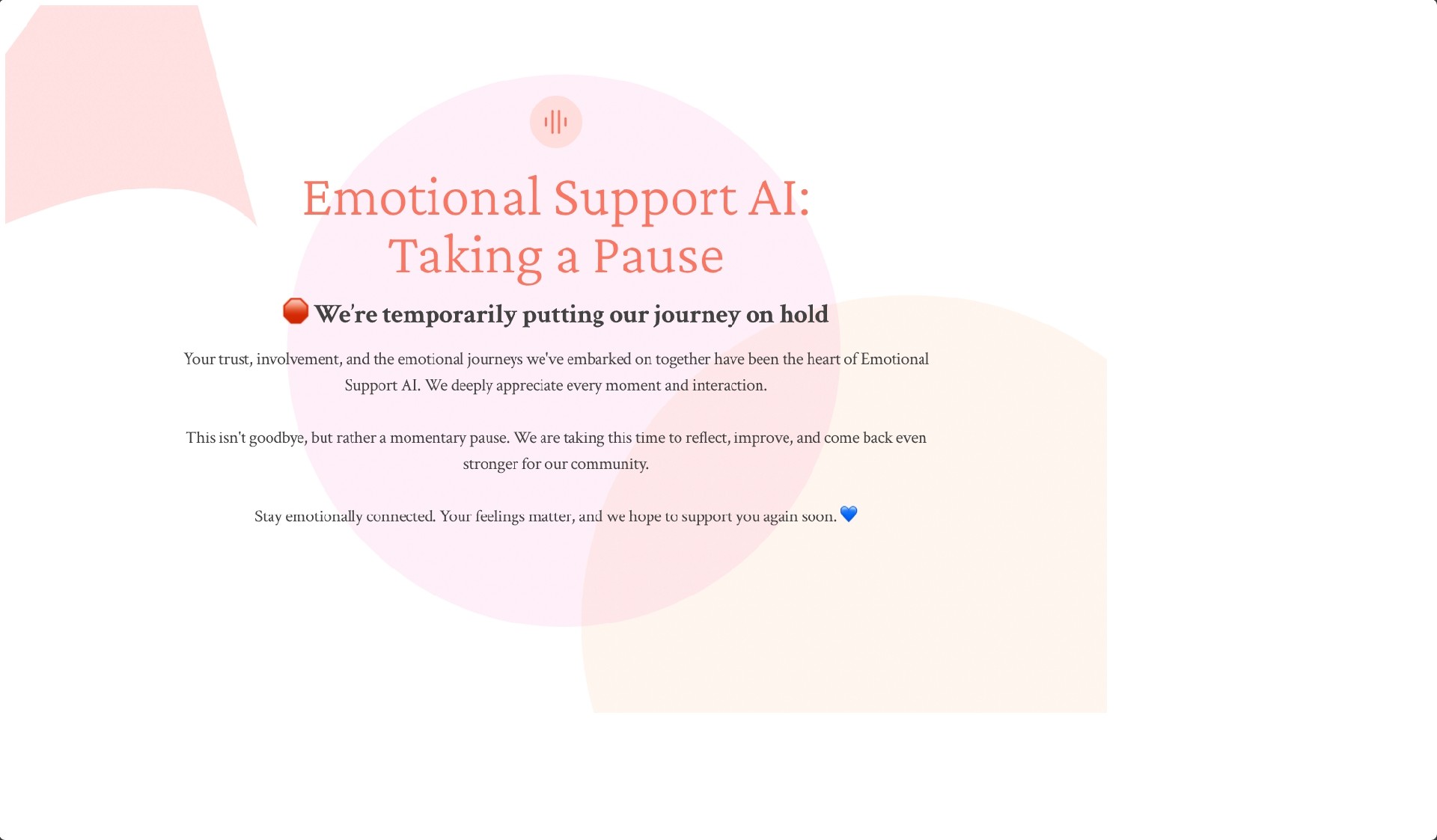 Emotional Support AI: Taking a Pause

🛑 We're temporarily putting our journey on hold

Your trust, involvement, and the emotional journeys we've embarked on together have been the heart of Emotional Support AI. We deeply appreciate every moment and interaction.

This isn't goodbye, but rather a momentary pause. We are taking this time to reflect, improve, and come back even stronger for our community.

Stay emotionally connected. Your feelings matter, and we hope to support you again soon. 💙